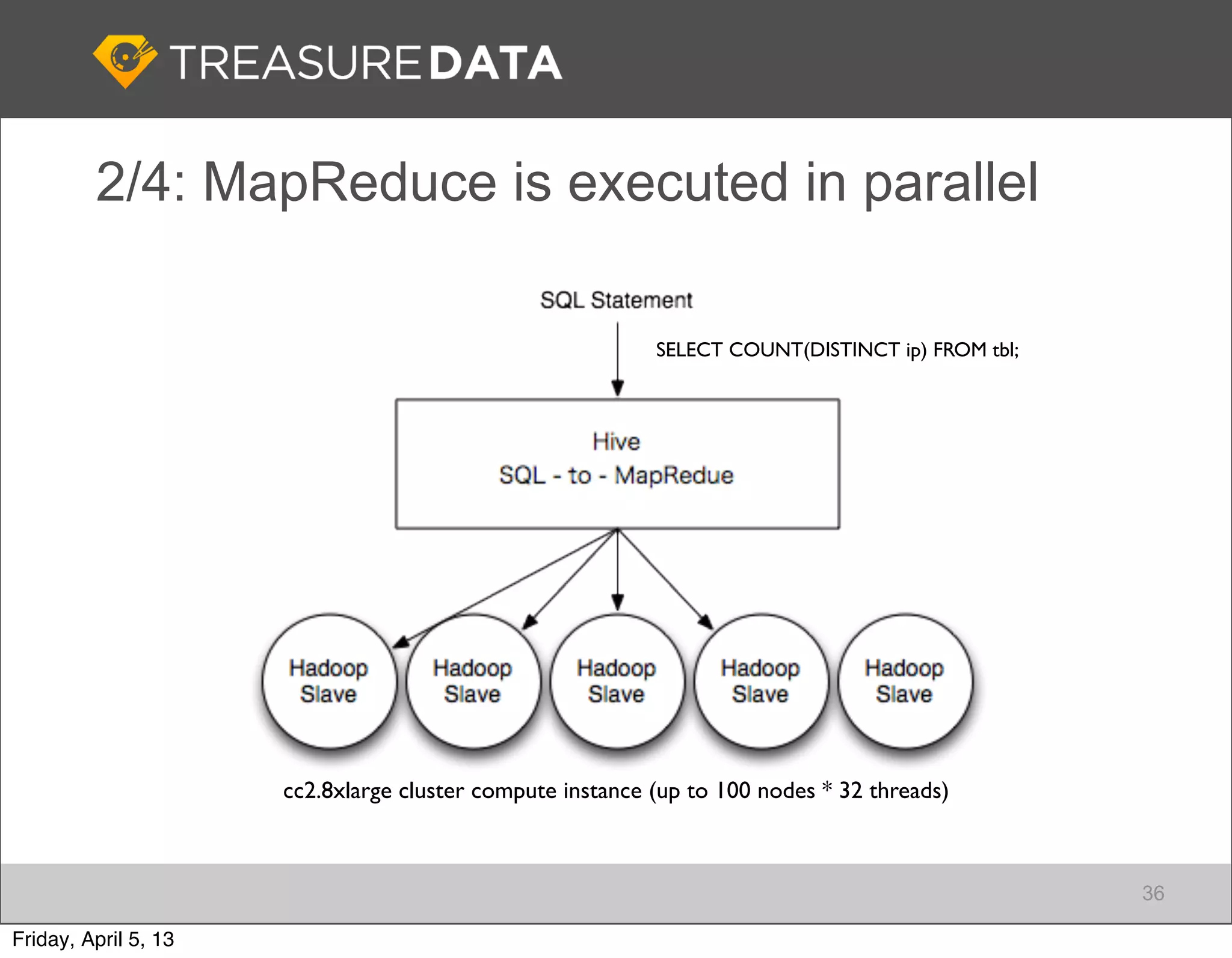 TREASURE DATA

2/4: MapReduce is executed in parallel

SQL Statement

SELECT COUNT(DISTINCT ip) FROM tbl;

Hive
SQL - to - MapRedue

Hadoop Slave

Hadoop Slave

Hadoop Slave

Hadoop Slave

Hadoop Slave

cc2.8xlarge cluster compute instance (up to 100 nodes * 32 threads)

36

Friday, April 5, 13